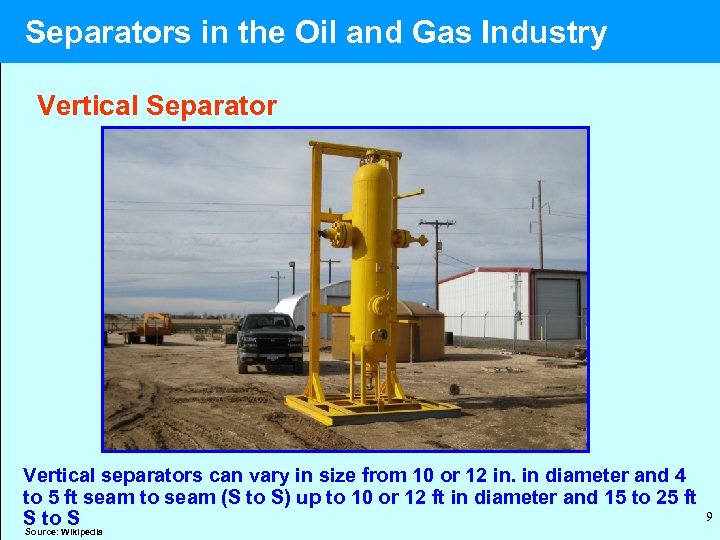 Separators in the Oil and Gas Industry

Vertical Separator

Vertical separators can vary in size from 10 or 12 in. in diameter and 4 to 5 ft seam to seam (S to S) up to 10 or 12 ft in diameter and 15 to 25 ft S to S

Source: Wikipedia

9